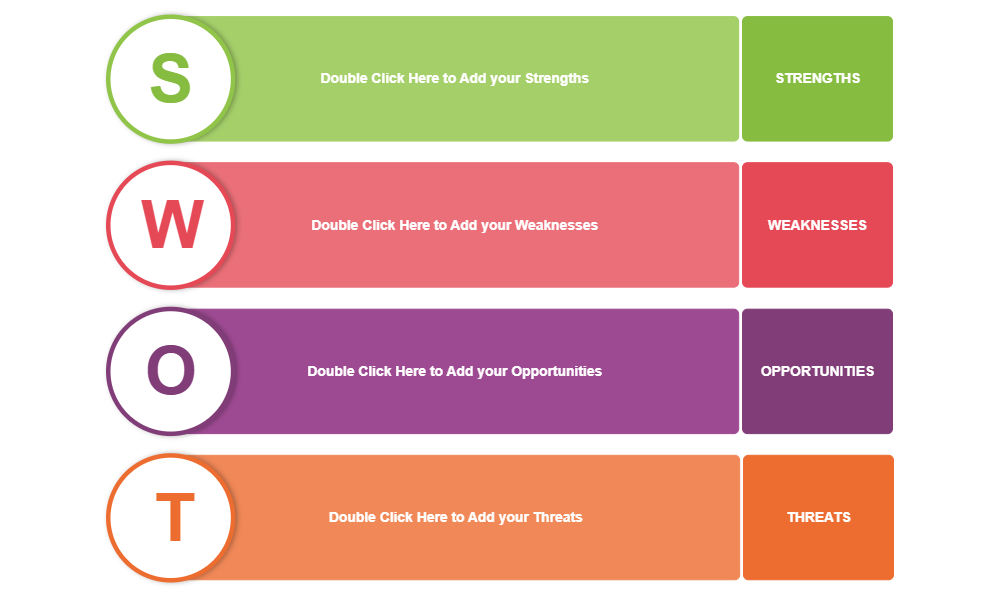 S

Double Click Here to Add your Strengths

STRENGTHS

W

Double Click Here to Add your Weaknesses

WEAKNESSES

O

Double Click Here to Add your Opportunities

OPPORTUNITIES

T

Double Click Here to Add your Threats

THREATS